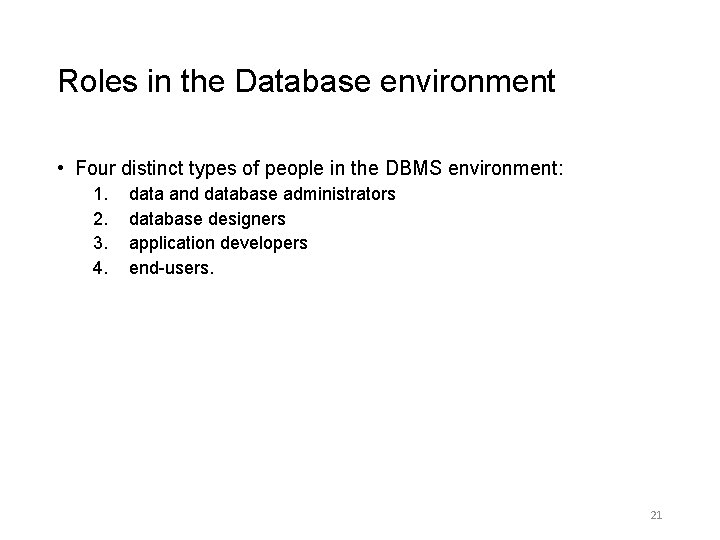 Roles in the Database environment

• Four distinct types of people in the DBMS environment:
1. data and database administrators
2. database designers
3. application developers
4. end-users.

21